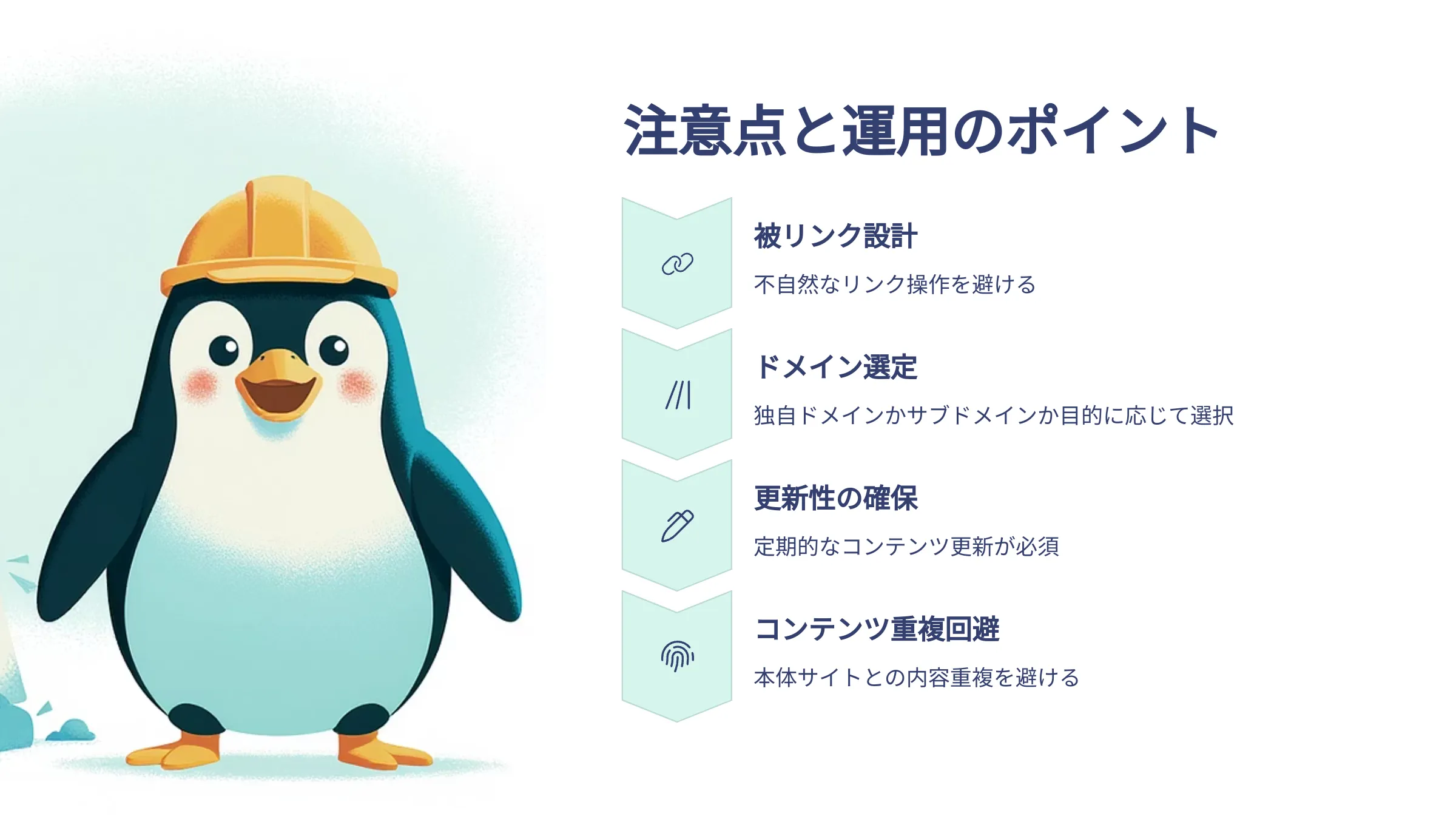 注意点と運用のポイント

被リンク設計

不自然なリンク操作を避ける

ドメイン選定

独自ドメインかサブドメインか目的に応じて選択

更新性の確保

定期的なコンテンツ更新が必須

コンテンツ重複回避

本体サイトとの内容重複を避ける